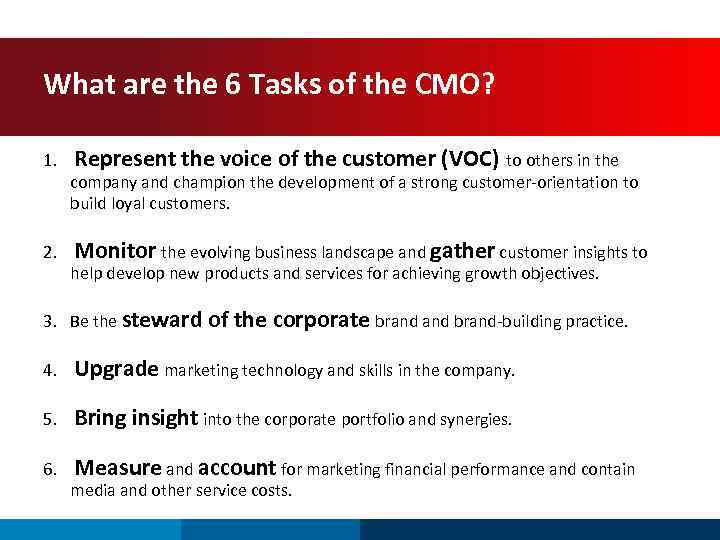 What are the 6 Tasks of the CMO?

1. Represent the voice of the customer (VOC) to others in the company and champion the development of a strong customer-orientation to build loyal customers.

2. Monitor the evolving business landscape and gather customer insights to help develop new products and services for achieving growth objectives.

3. Be the steward of the corporate brand and brand-building practice.

4. Upgrade marketing technology and skills in the company.

5. Bring insight into the corporate portfolio and synergies.

6. Measure and account for marketing financial performance and contain media and other service costs.